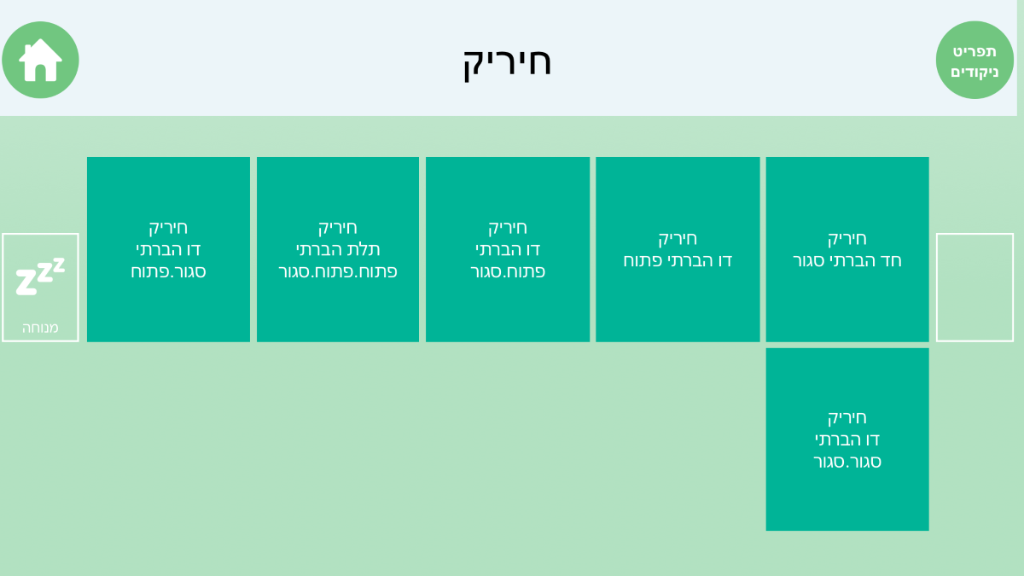 תפריט ניקודים

חיריק

חיריק
חד הברתי סגור

חיריק
דו הברתי פתוח

חיריק
דו הברתי
פתוח.סגור

חיריק
תלת הברתי
פתוח.פתוח.סגור

חיריק
דו הברתי
סגור.פתוח

zzz
מנוחה

חיריק
דו הברתי
סגור.סגור